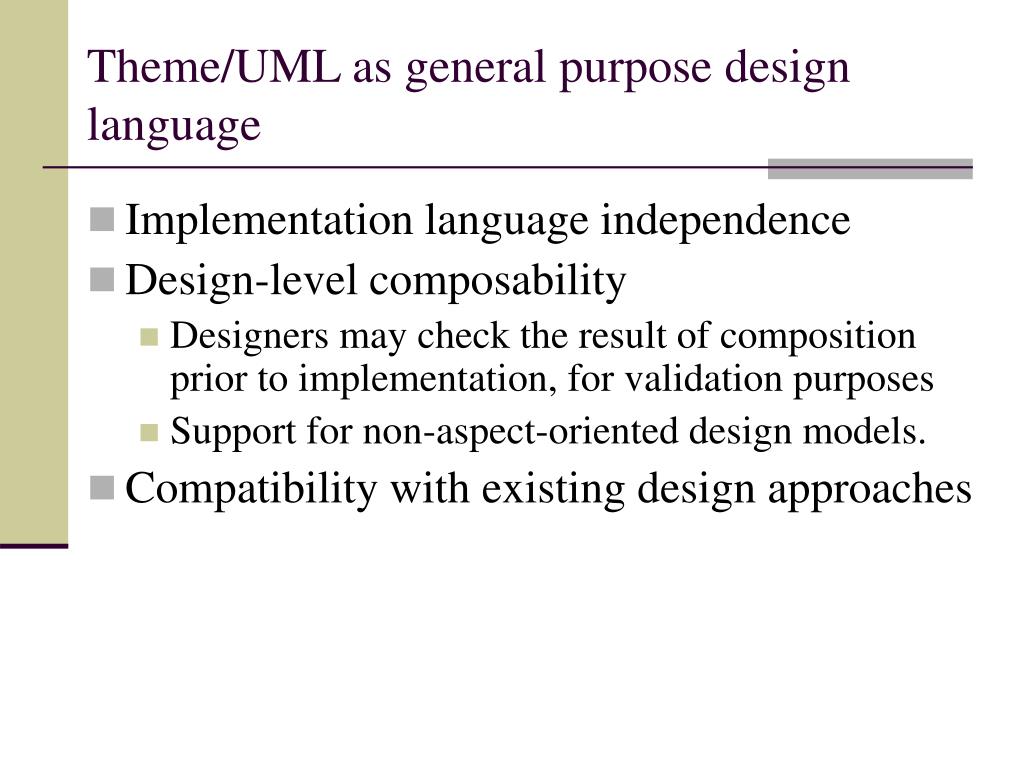 Theme/UML as general purpose design language

Implementation language independence

Design-level composability

Designers may check the result of composition prior to implementation, for validation purposes

Support for non-aspect-oriented design models.

Compatibility with existing design approaches